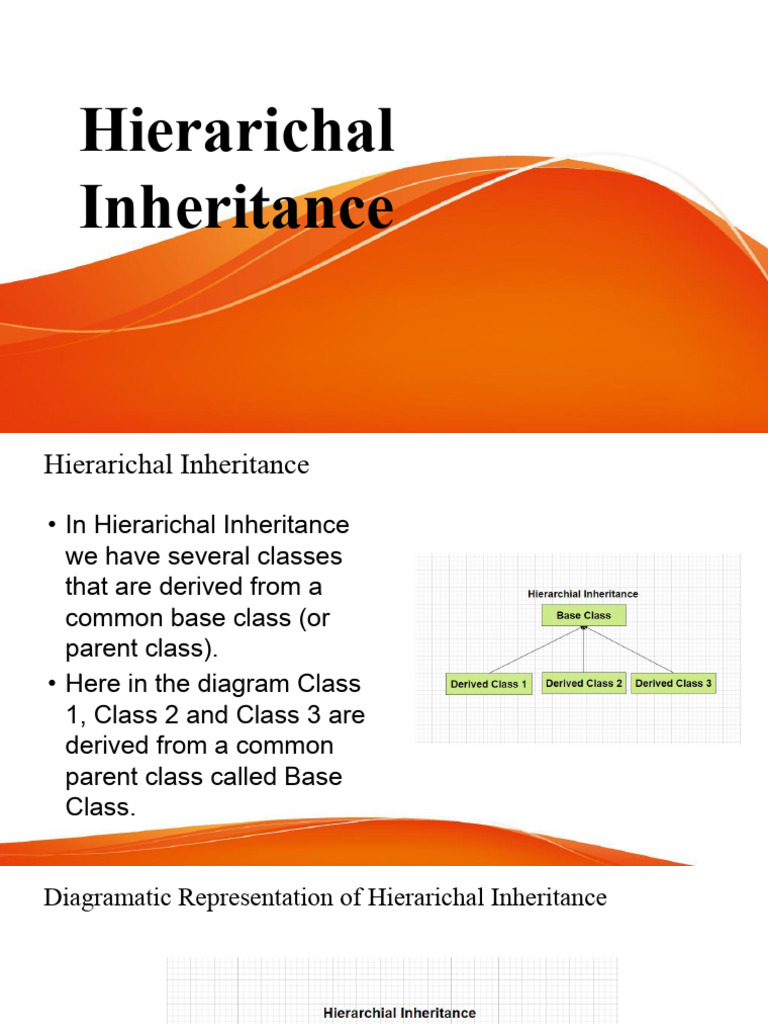 Hierarichal Inheritance

Hierarichal Inheritance

• In Hierarichal Inheritance we have several classes that are derived from a common base class (or parent class).
• Here in the diagram Class 1, Class 2 and Class 3 are derived from a common parent class called Base Class.

Hierarchial Inheritance
Base Class
Derived Class 1
Derived Class 2
Derived Class 3

Diagramatic Representation of Hierarichal Inheritance

Hierarchial Inheritance